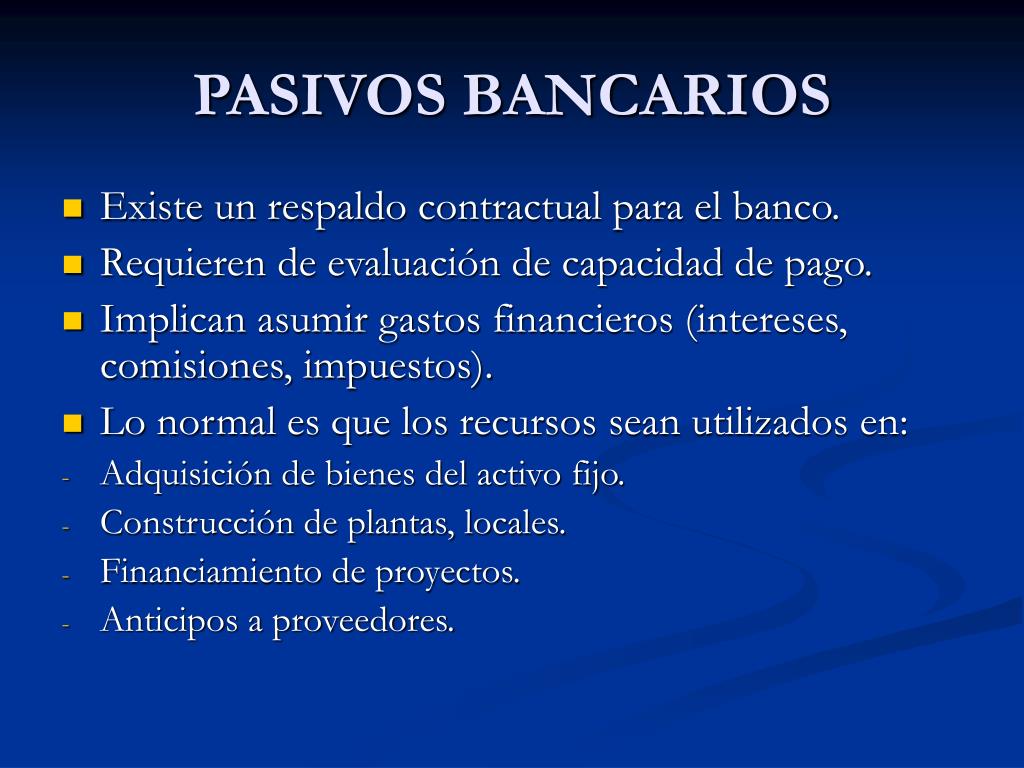 PASIVOS BANCARIOS

- Existe un respaldo contractual para el banco.
- Requieren de evaluación de capacidad de pago.
- Implican asumir gastos financieros (intereses, comisiones, impuestos).
- Lo normal es que los recursos sean utilizados en:
- Adquisición de bienes del activo fijo.
- Construcción de plantas, locales.
- Financiamiento de proyectos.
- Anticipos a proveedores.